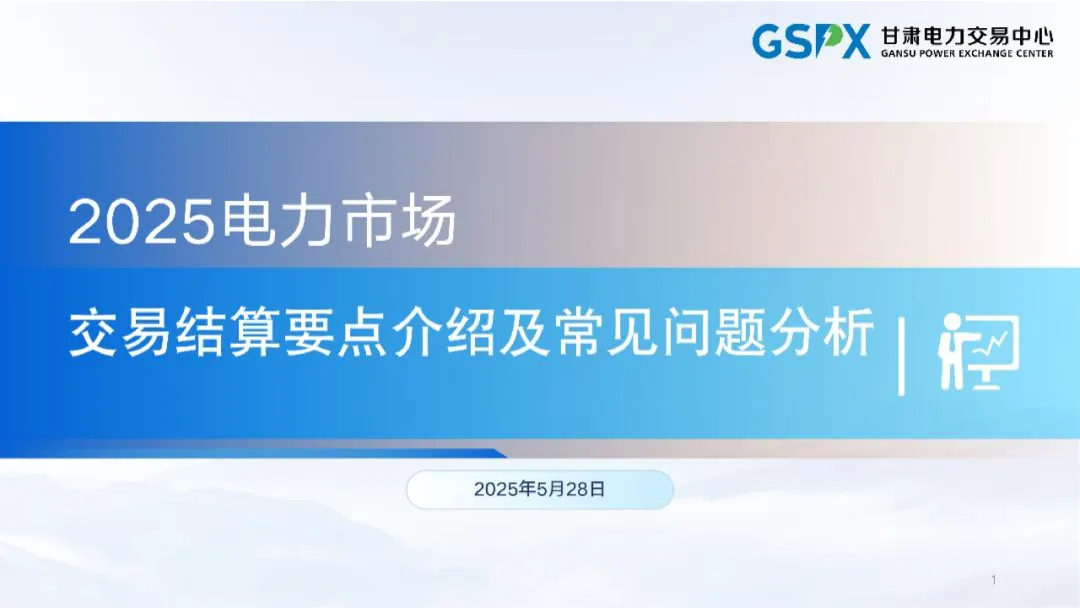 GSPX 甘肃电力交易中心
GANSU POWER EXCHANGE CENTER

2025电力市场

交易结算要点介绍及常见问题分析

2025年5月28日

1